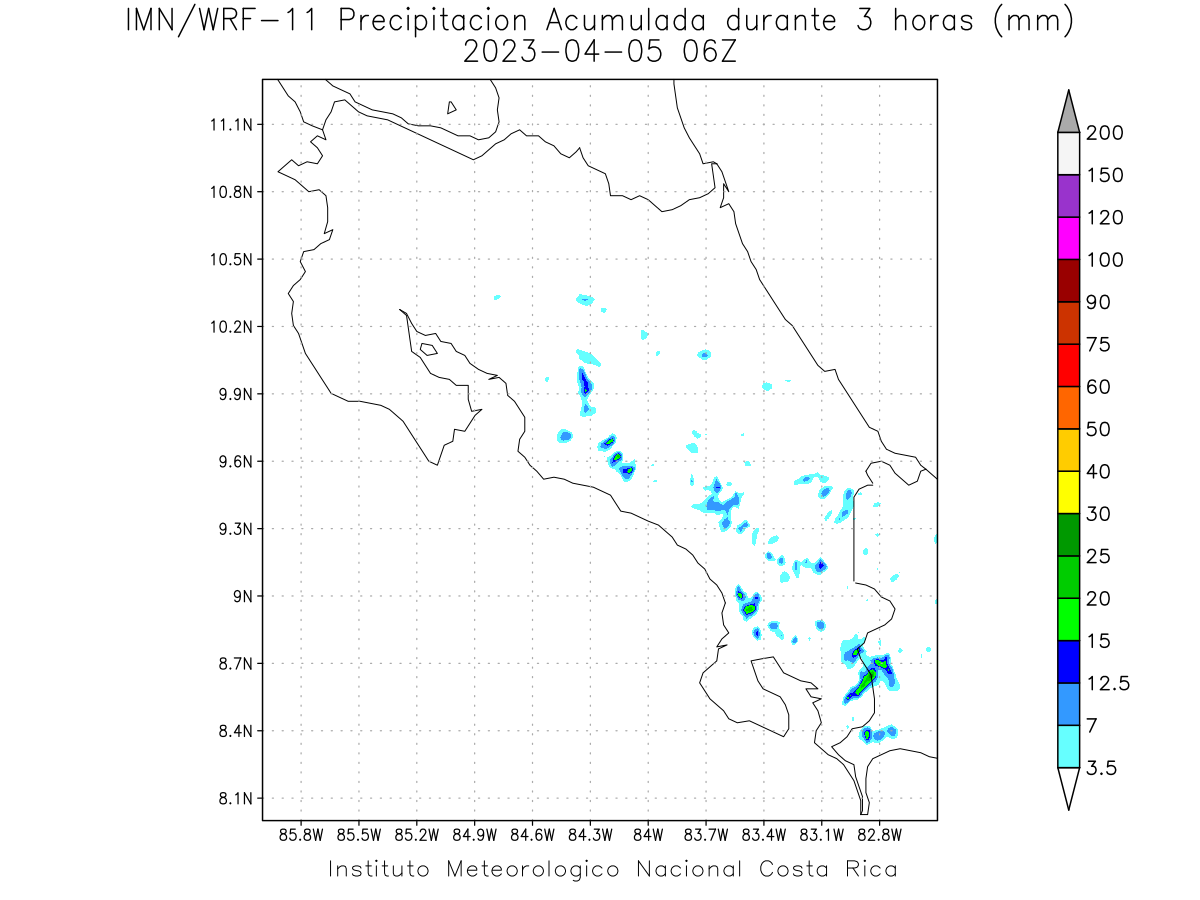 IMN/WRF-11 Precipitacion Acumulada durante 3 horas (mm)
2023-04-05 06Z

11.1N
10.8N
10.5N
10.2N
9.9N
9.6N
9.3N
9N
8.7N
8.4N
8.1N

85.8W 85.5W 85.2W 84.9W 84.6W 84.3W 84W 83.7W 83.4W 83.1W 82.8W

200
150
120
100
90
75
60
50
40
30
25
20
15
12.5
7
3.5

Instituto Meteorologico Nacional Costa Rica